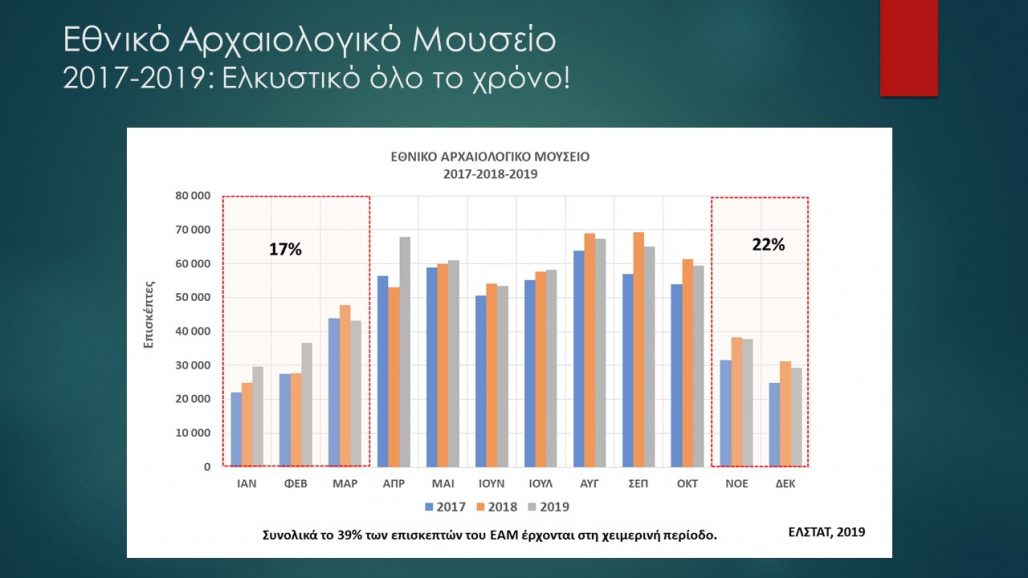 Εθνικό Αρχαιολογικό Μουσείο
2017-2019: Ελκυστικό όλο το χρόνο!

ΕΘΝΙΚΟ ΑΡΧΑΙΟΛΟΓΙΚΟ ΜΟΥΣΕΙΟ
2017-2018-2019

Επισκέπτες

80 000
70 000
60 000
50 000
40 000
30 000
20 000
10 000
0

17%

22%

ΙΑΝ ΦΕΒ ΜΑΡ ΑΠΡ ΜΑΙ ΙΟΥΝ ΙΟΥΛ ΑΥΓ ΣΕΠ ΟΚΤ ΝΟΕ ΔΕΚ

2017 2018 2019

Συνολικά το 39% των επισκεπτών του ΕΑΜ έρχονται στη χειμερινή περίοδο.

ΕΛΣΤΑΤ, 2019